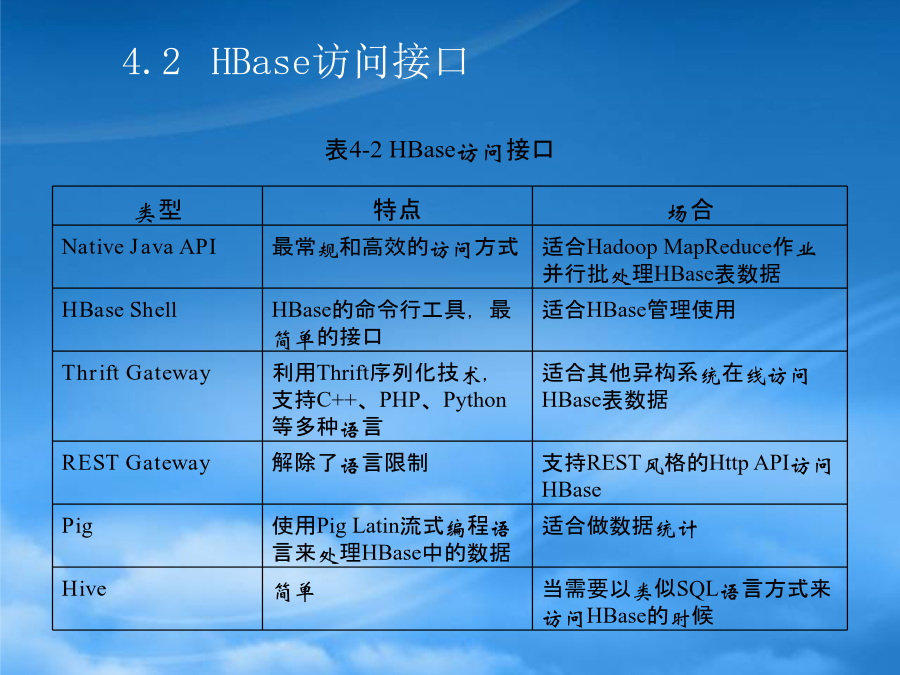 4.2 HBase访问接口

表4-2 HBase访问接口

| 类型 | 特点 | 场合 |
|---|---|---|
| Native Java API | 最常规和高效的访问方式 | 适合Hadoop MapReduce作业并行批处理HBase表数据 |
| HBase Shell | HBase的命令行工具，最简单的接口 | 适合HBase管理使用 |
| Thrift Gateway | 利用Thrift序列化技术，支持C++、PHP、Python等多种语言 | 适合其他异构系统在线访问HBase表数据 |
| REST Gateway | 解除了语言限制 | 支持REST风格的Http API访问HBase |
| Pig | 使用Pig Latin流式编程语言来处理HBase中的数据 | 适合做数据统计 |
| Hive | 简单 | 当需要以类似SQL语言方式来访问HBase的时候 |